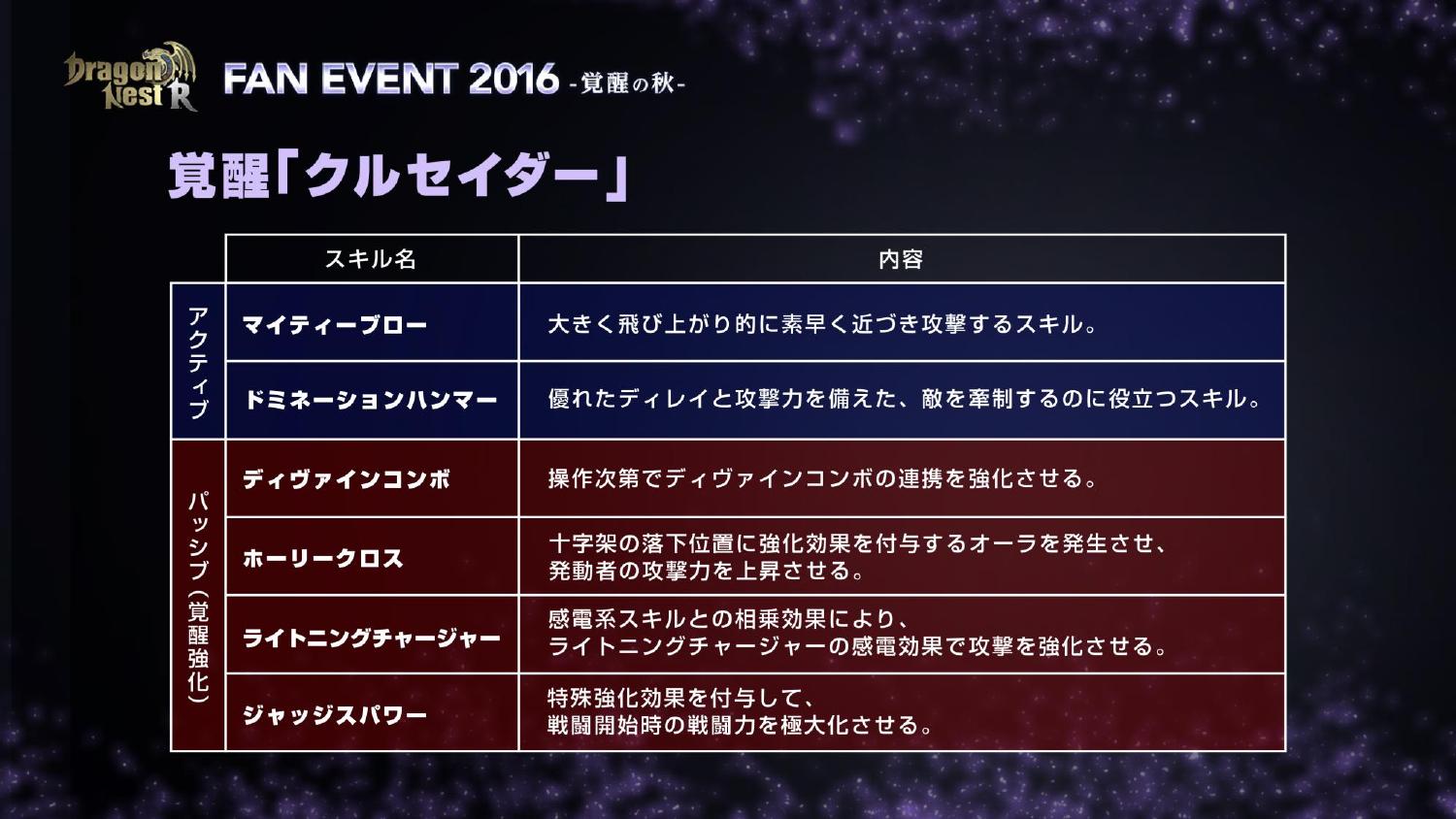 Dragon Nest R

FAN EVENT 2016 -覚醒の秋-

覚醒「クルセイダー」

| | スキル名 | 内容 |
|---|---|---|
| アクティブ | マイティーブロー | 大きく飛び上がり的に素早く近づき攻撃するスキル。 |
| アクティブ | ドミネーションハンマー | 優れたディレイと攻撃力を備えた、敵を牽制するのに役立つスキル。 |
| パッシブ(覚醒強化) | ディヴァインコンボ | 操作次第でディヴァインコンボの連携を強化させる。 |
| パッシブ(覚醒強化) | ホーリークロス | 十字架の落下位置に強化効果を付与するオーラを発生させ、発動者の攻撃力を上昇させる。 |
| パッシブ(覚醒強化) | ライトニングチャージャー | 感電系スキルとの相乗効果により、ライトニングチャージャーの感電効果で攻撃を強化させる。 |
| パッシブ(覚醒強化) | ジャッジスパワー | 特殊強化効果を付与して、戦闘開始時の戦闘力を極大化させる。 |